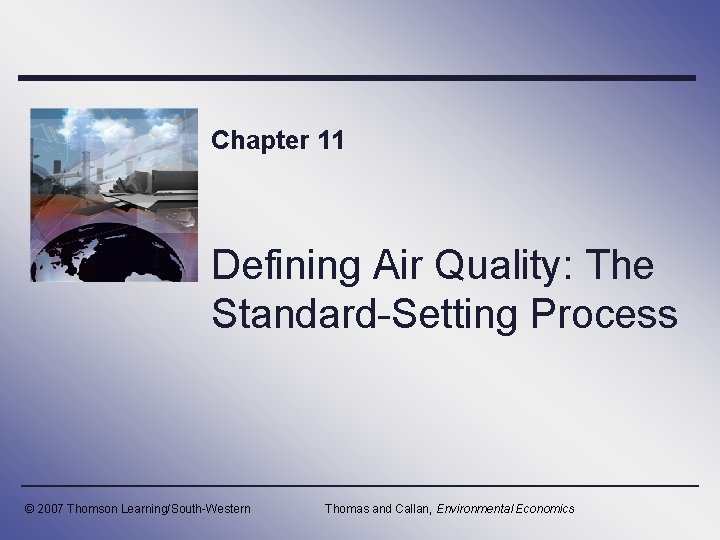 Chapter 11

Defining Air Quality: The Standard-Setting Process

© 2007 Thomson Learning/South-Western

Thomas and Callan, Environmental Economics